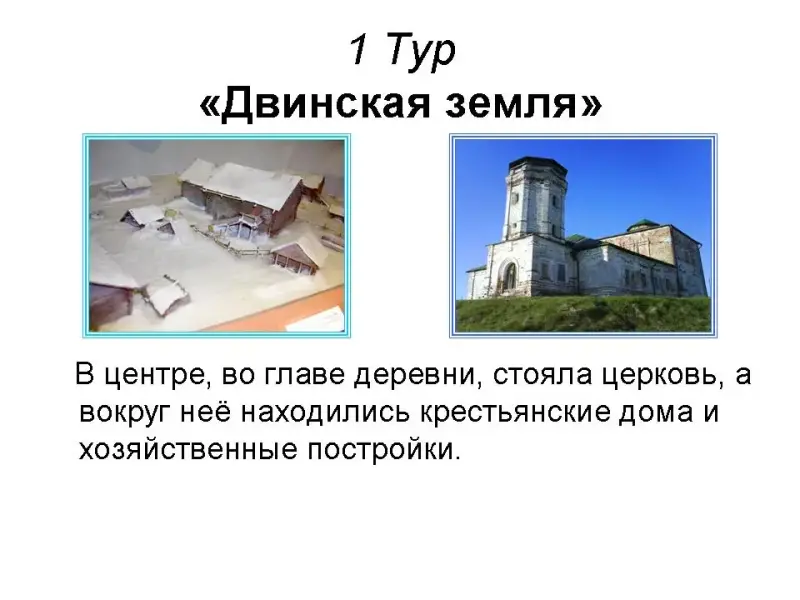 1 Тур
«Двинская земля»

В центре, во главе деревни, стояла церковь, а вокруг неё находились крестьянские дома и хозяйственные постройки.